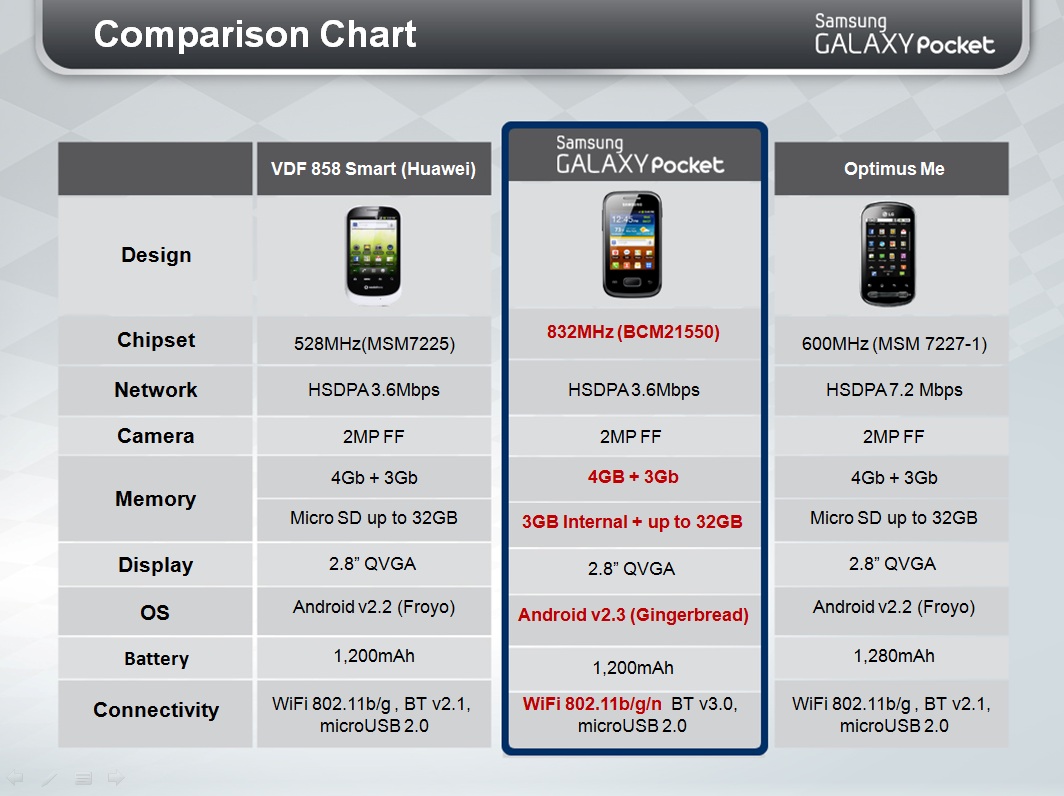 Comparison Chart

Samsung GALAXY Pocket

| | VDF 858 Smart (Huawei) | Samsung GALAXY Pocket | Optimus Me |
|---|---|---|---|
| Design | | | |
| Chipset | 528MHz(MSM7225) | 832MHz (BCM21550) | 600MHz (MSM 7227-1) |
| Network | HSDPA 3.6Mbps | HSDPA 3.6Mbps | HSDPA 7.2 Mbps |
| Camera | 2MP FF | 2MP FF | 2MP FF |
| Memory | 4Gb + 3Gb | 4GB + 3Gb | 4Gb + 3Gb |
| | Micro SD up to 32GB | 3GB Internal + up to 32GB | Micro SD up to 32GB |
| Display | 2.8” QVGA | 2.8” QVGA | 2.8” QVGA |
| OS | Android v2.2 (Froyo) | Android v2.3 (Gingerbread) | Android v2.2 (Froyo) |
| Battery | 1,200mAh | 1,200mAh | 1,280mAh |
| Connectivity | WiFi 802.11b/g , BT v2.1, microUSB 2.0 | WiFi 802.11b/g/n BT v3.0, microUSB 2.0 | WiFi 802.11b/g , BT v2.1, microUSB 2.0 |